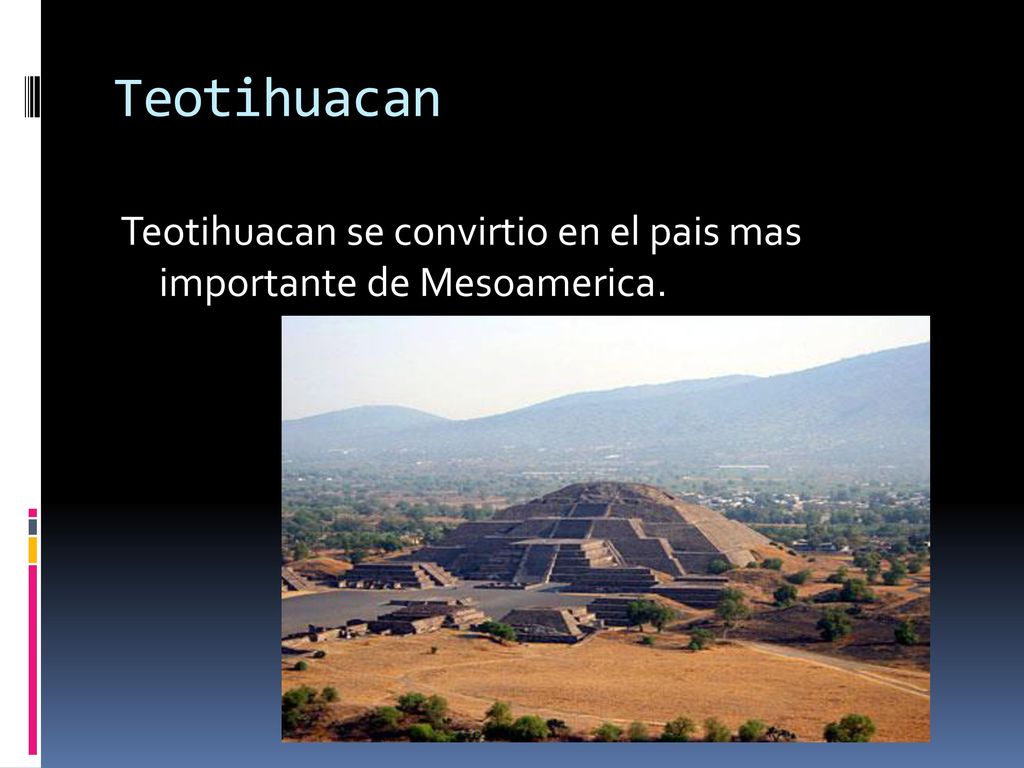 Teotihuacan

Teotihuacan se convirtio en el pais mas importante de Mesoamerica.